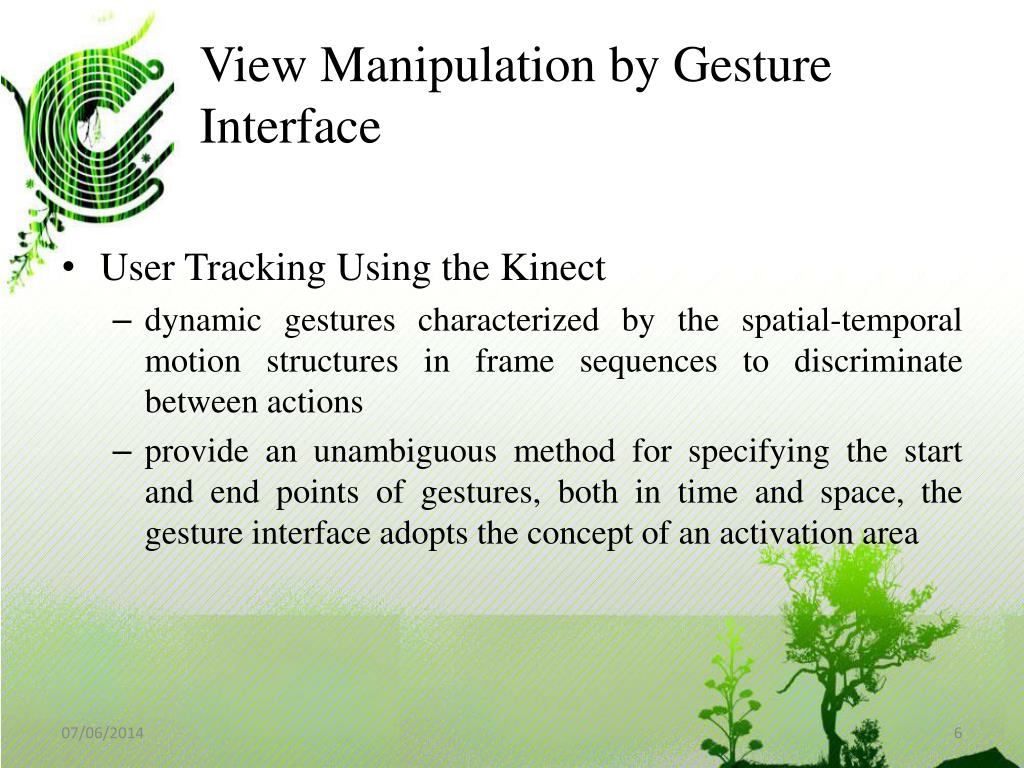 View Manipulation by Gesture Interface

• User Tracking Using the Kinect
– dynamic gestures characterized by the spatial-temporal motion structures in frame sequences to discriminate between actions
– provide an unambiguous method for specifying the start and end points of gestures, both in time and space, the gesture interface adopts the concept of an activation area

07/06/2014

6